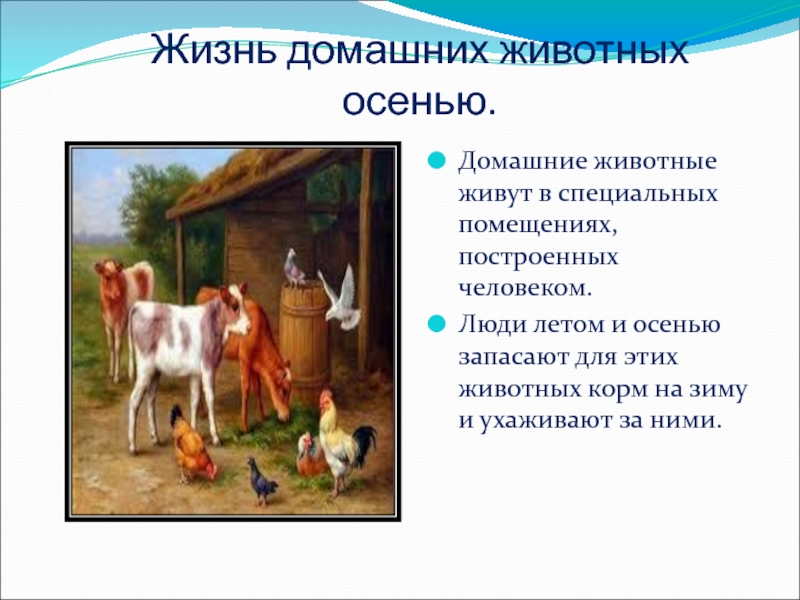 Жизнь домашних животных осенью.

Домашние животные живут в специальных помещениях, построенных человеком.

Люди летом и осенью запасают для этих животных корм на зиму и ухаживают за ними.